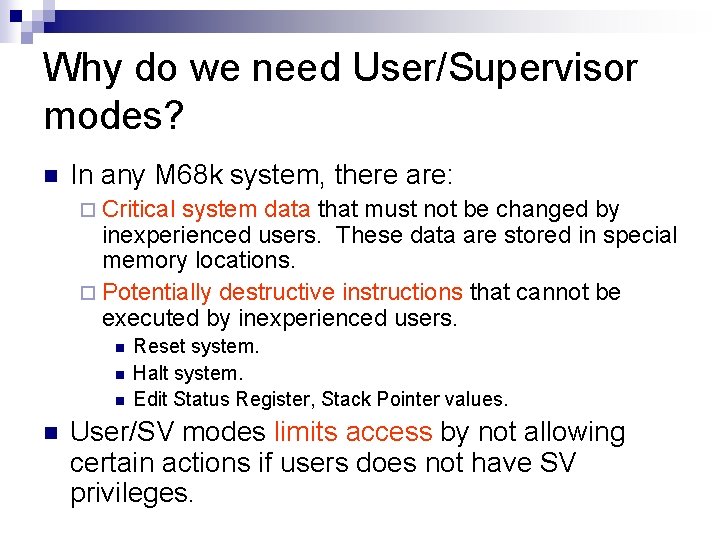 Why do we need User/Supervisor modes?

In any M68k system, there are:

Critical system data that must not be changed by inexperienced users. These data are stored in special memory locations.

Potentially destructive instructions that cannot be executed by inexperienced users.

Reset system.

Halt system.

Edit Status Register, Stack Pointer values.

User/SV modes limits access by not allowing certain actions if users does not have SV privileges.